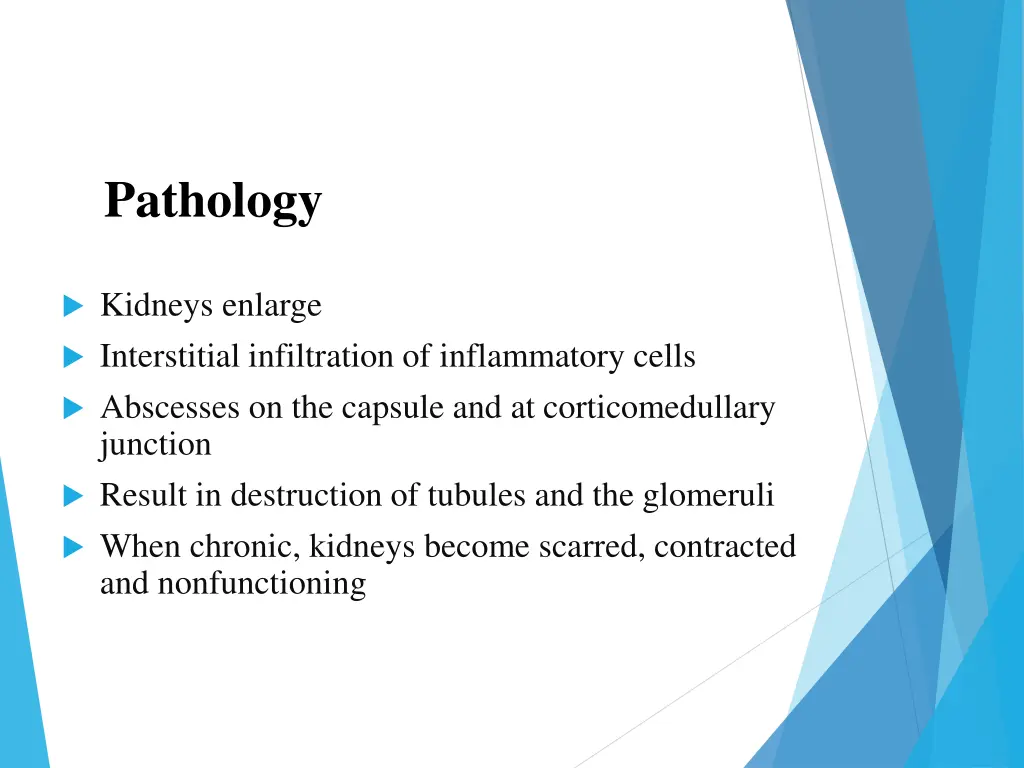 Pathology

Kidneys enlarge

Interstitial infiltration of inflammatory cells

Abscesses on the capsule and at corticomedullary junction

Result in destruction of tubules and the glomeruli

When chronic, kidneys become scarred, contracted and nonfunctioning